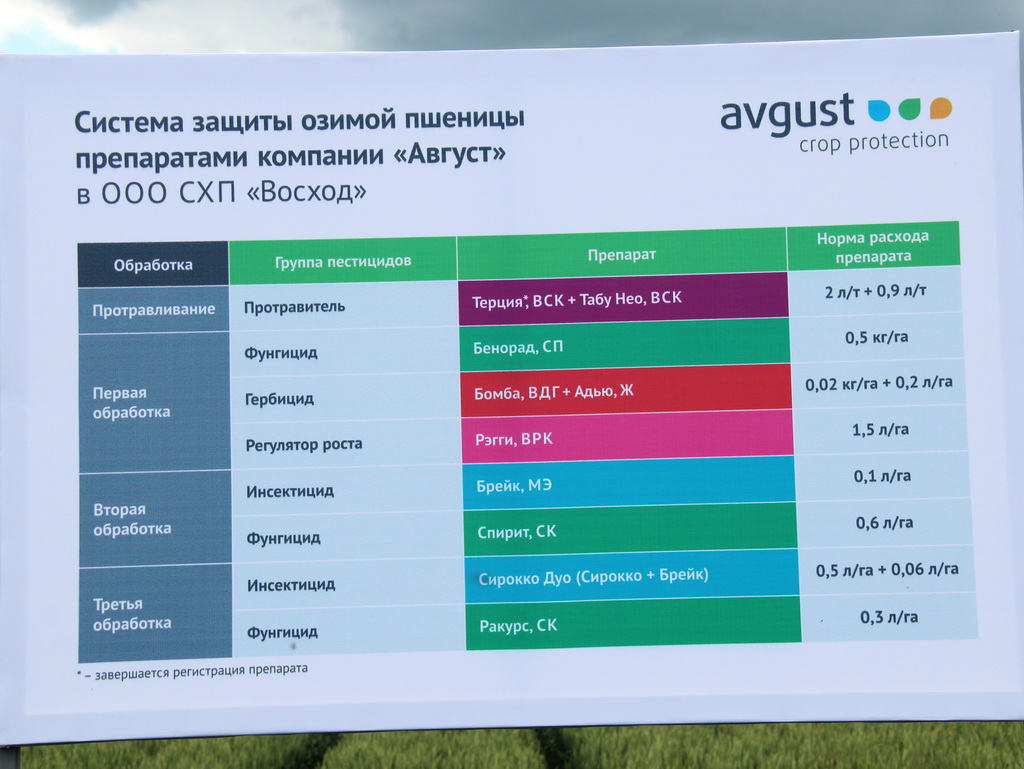 Система защиты озимой пшеницы препаратами компании «Август» в ООО СХП «Восход»

avgust
crop protection

| Обработка | Группа пестицидов | Препарат | Норма расхода препарата |
|---|---|---|---|
| Протравливание | Протравитель | Терция*, ВСК + Табу Нео, ВСК | 2 л/т + 0,9 л/т |
| Первая обработка | Фунгицид | Бенорад, СП | 0,5 кг/га |
| | Гербицид | Бомба, ВДГ + Адью, Ж | 0,02 кг/га + 0,2 л/га |
| | Регулятор роста | Рэгги, ВРК | 1,5 л/га |
| Вторая обработка | Инсектицид | Брейк, МЭ | 0,1 л/га |
| | Фунгицид | Спирит, СК | 0,6 л/га |
| Третья обработка | Инсектицид | Сирокко Дуо (Сирокко + Брейк) | 0,5 л/га + 0,06 л/га |
| | Фунгицид | Ракурс, СК | 0,3 л/га |

* – завершается регистрация препарата